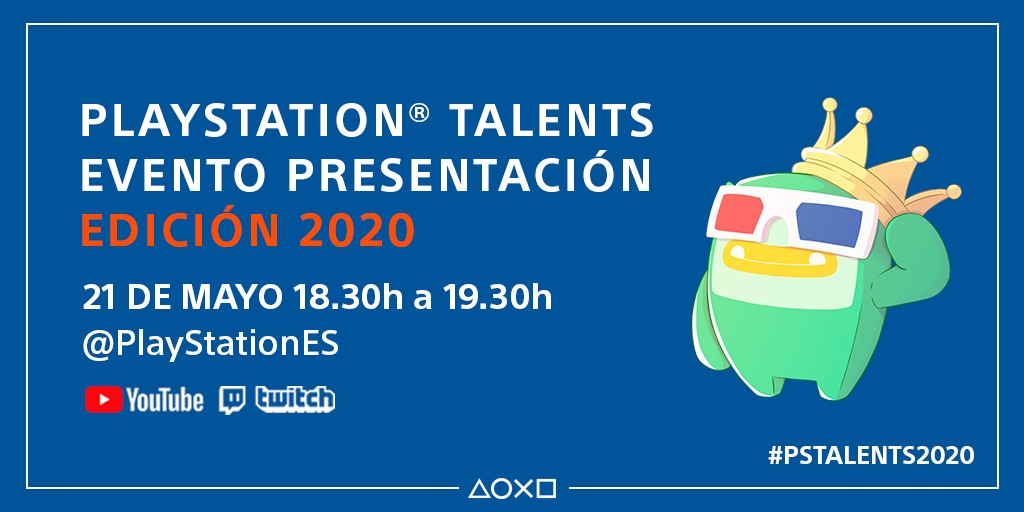 PLAYSTATION® TALENTS
EVENTO PRESENTACIÓN
EDICIÓN 2020

21 DE MAYO 18.30h a 19.30h
@PlayStationES

YouTube twitch

#PSTALENTS2020